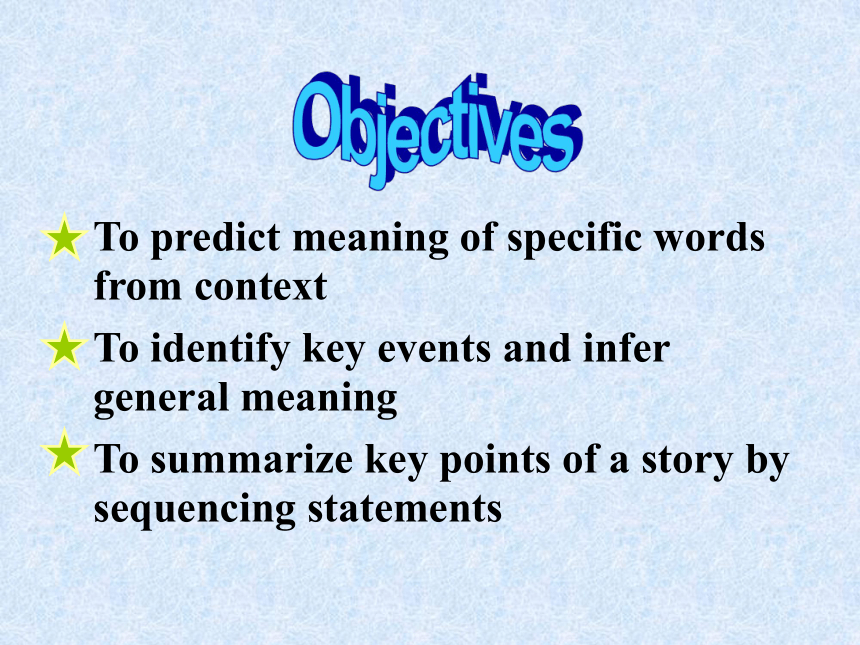 Objectives

To predict meaning of specific words from context

To identify key events and infer general meaning

To summarize key points of a story by sequencing statements